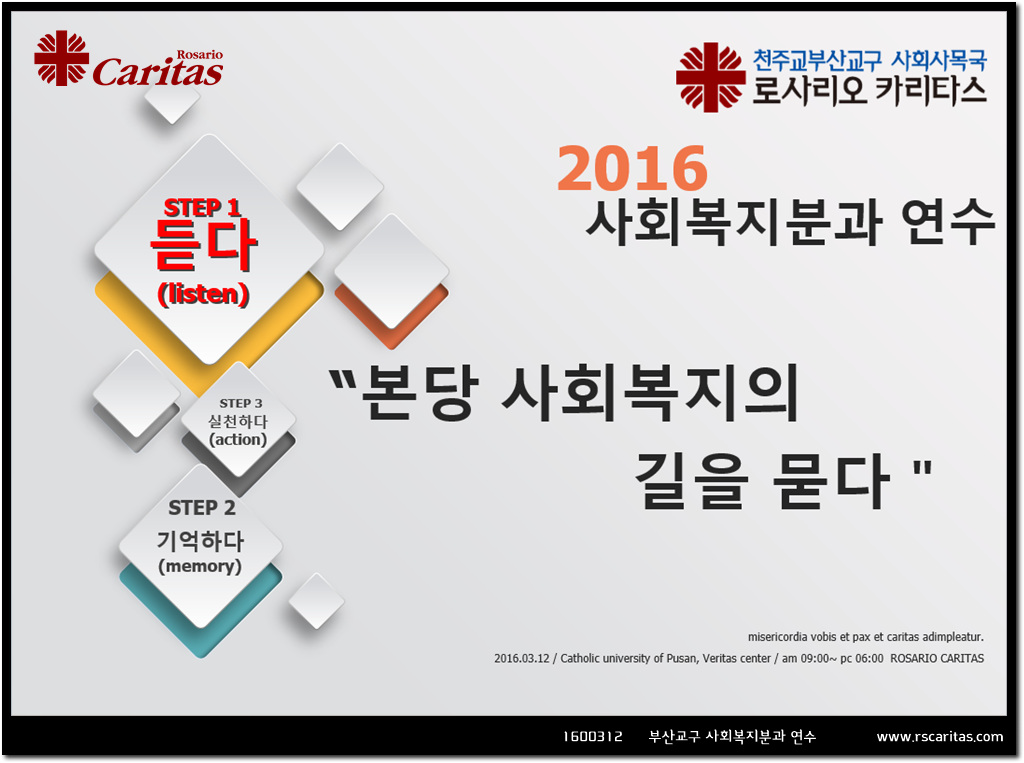 Rosario
Caritas

천주교부산교구 사회사목국
로사리오 카리타스

2016
사회복지분과 연수

STEP 1
듣다
(listen)

STEP 3
실천하다
(action)

STEP 2
기억하다
(memory)

"본당 사회복지의
길을 묻다 "

misericordia vobis et pax et caritas adimpleatur.

2016.03.12 / Catholic university of Pusan, Veritas center / am 09:00~ pc 06:00 ROSARIO CARITAS

1600312 부산교구 사회복지분과 연수 www.rscaritas.com